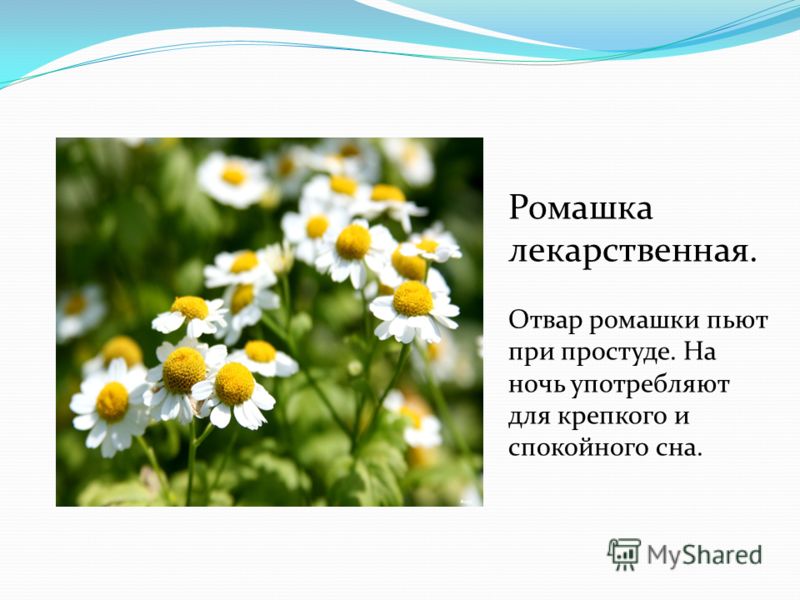 Ромашка лекарственная.

Отвар ромашки пьют при простуде. На ночь употребляют для крепкого и спокойного сна.

MyShared